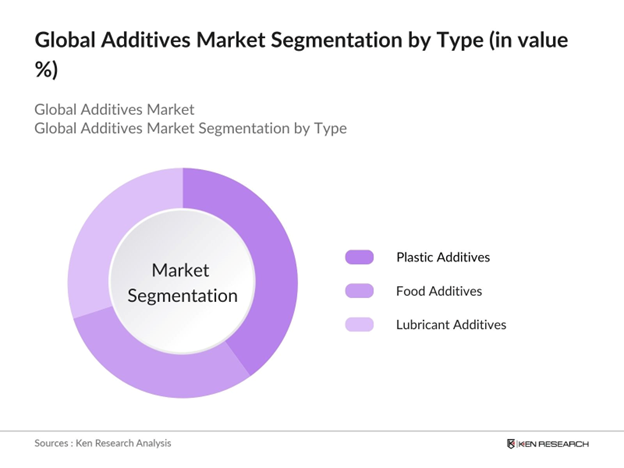 Global Additives Market Segmentation by Type (in value %)

Global Additives Market
Global Additives Market Segmentation by Type

Market Segmentation

Plastic Additives
Food Additives
Lubricant Additives

Sources : Ken Research Analysis

KEN RESEARCH